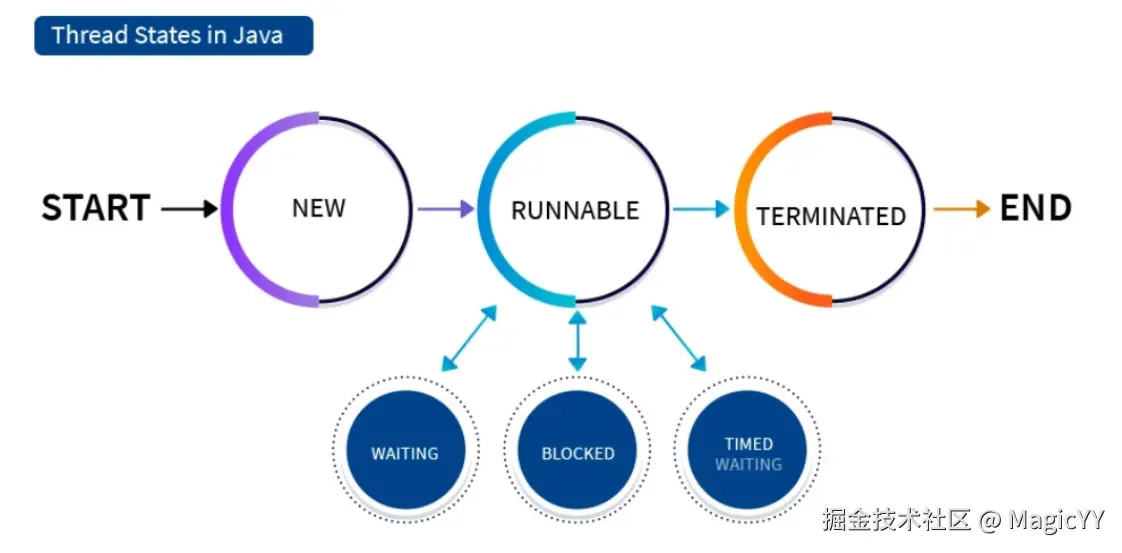 Thread States in Java

START

NEW

RUNNABLE

TERMINATED

END

WAITING

BLOCKED

TIMED WAITING

掘金技术社区 @ MagicYY